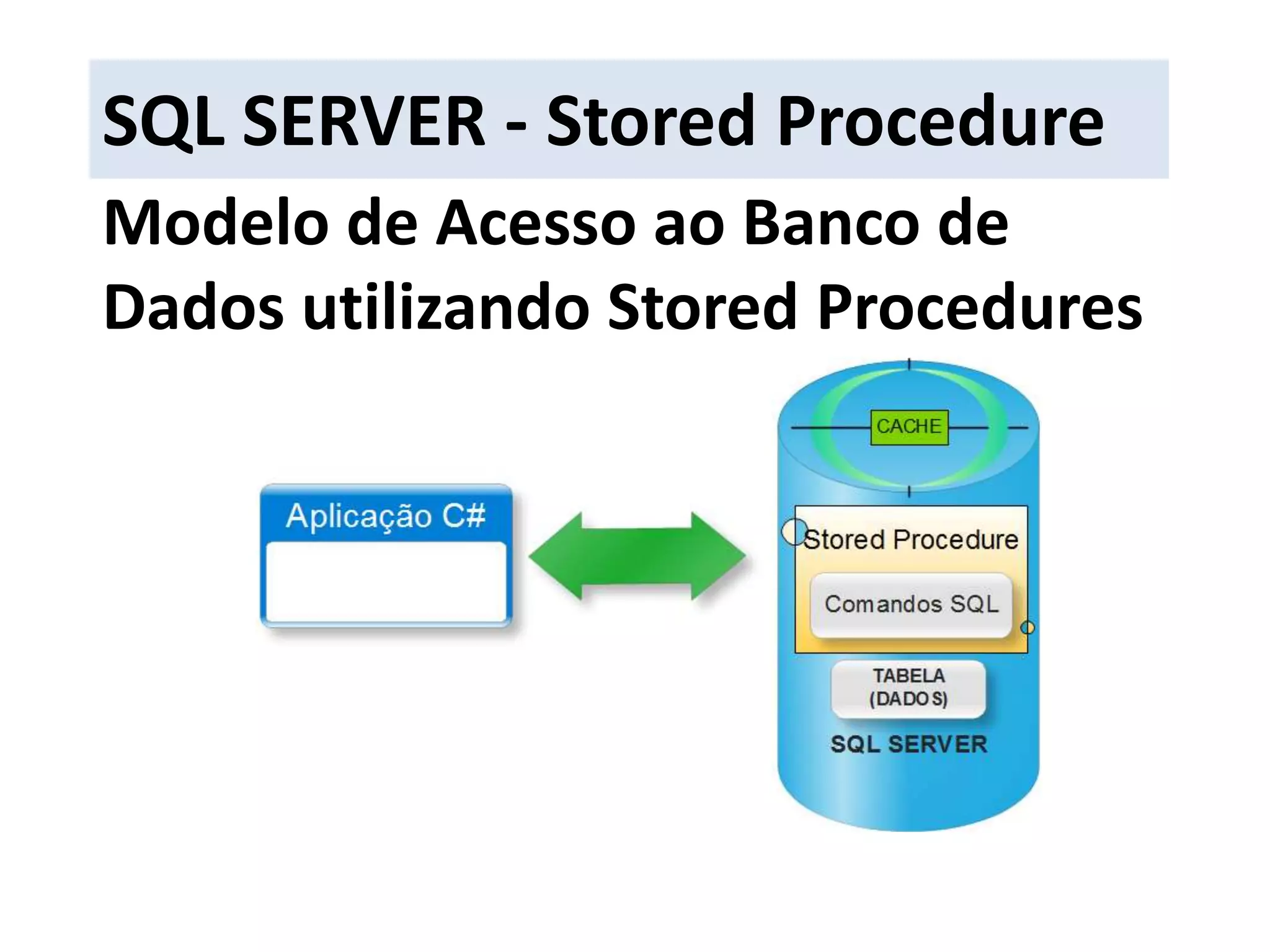 SQL SERVER - Stored Procedure

Modelo de Acesso ao Banco de Dados utilizando Stored Procedures

Aplicação C#

CACHE

Stored Procedure

Comandos SQL

TABELA (DADOS)

SQL SERVER